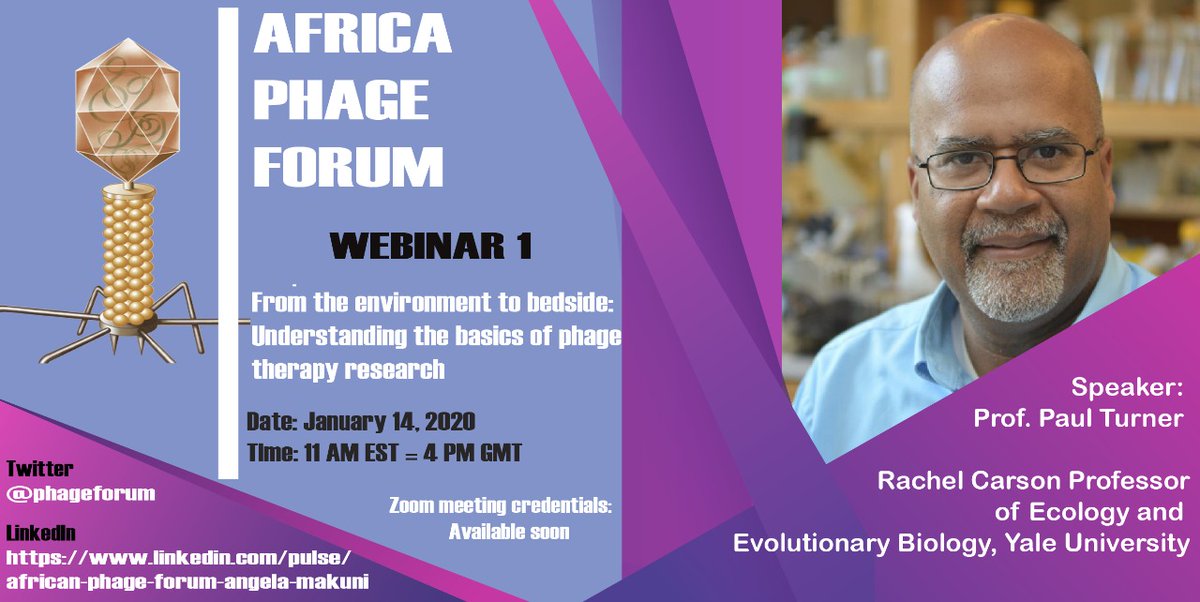 AFRICA PHAGE FORUM

WEBINAR 1

From the environment to bedside: Understanding the basics of phage therapy research

Date: January 14, 2020
Time: 11 AM EST = 4 PM GMT

Zoom meeting credentials: Available soon

Twitter
@phageforum

LinkedIn
https://www.linkedin.com/pulse/african-phage-forum-angela-makuni

Speaker:
Prof. Paul Turner

Rachel Carson Professor of Ecology and Evolutionary Biology, Yale University